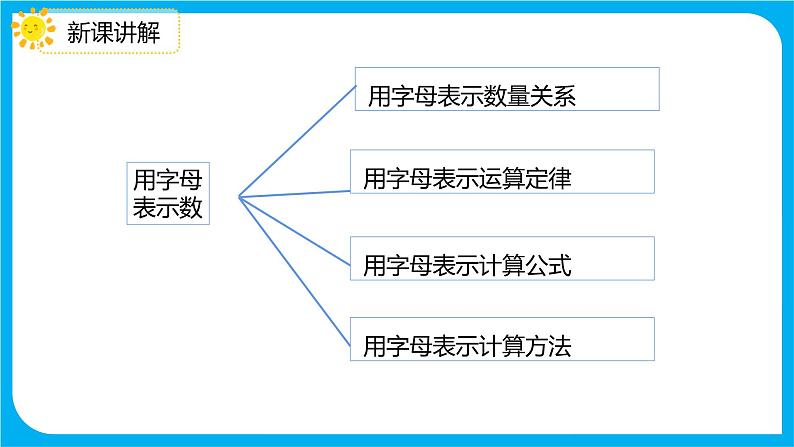 新课讲解

用字母表示数

用字母表示数量关系

用字母表示运算定律

用字母表示计算公式

用字母表示计算方法